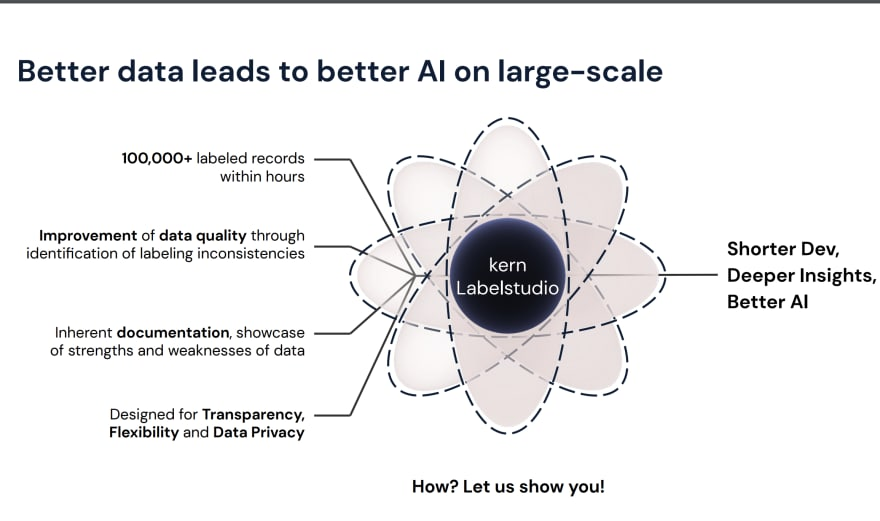 Better data leads to better AI on large-scale

100,000+ labeled records within hours

Improvement of data quality through identification of labeling inconsistencies

Inherent documentation, showcase of strengths and weaknesses of data

Designed for Transparency, Flexibility and Data Privacy

kern Labelstudio

Shorter Dev, Deeper Insights, Better AI

How? Let us show you!